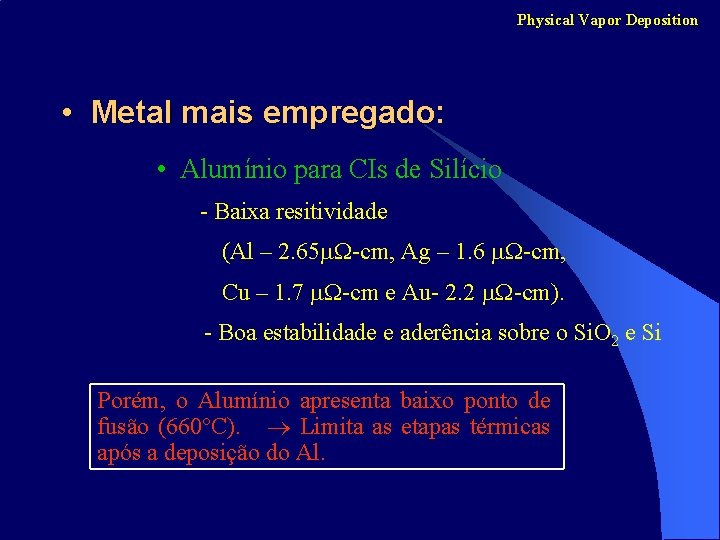 Physical Vapor Deposition

• Metal mais empregado:

• Alumínio para CIs de Silício

- Baixa resitividade

(Al – 2.65$\mu\Omega$-cm, Ag – 1.6 $\mu\Omega$-cm,

Cu – 1.7 $\mu\Omega$-cm e Au- 2.2 $\mu\Omega$-cm).

- Boa estabilidade e aderência sobre o $SiO_2$ e Si

Porém, o Alumínio apresenta baixo ponto de fusão (660°C). $\rightarrow$ Limita as etapas térmicas após a deposição do Al.